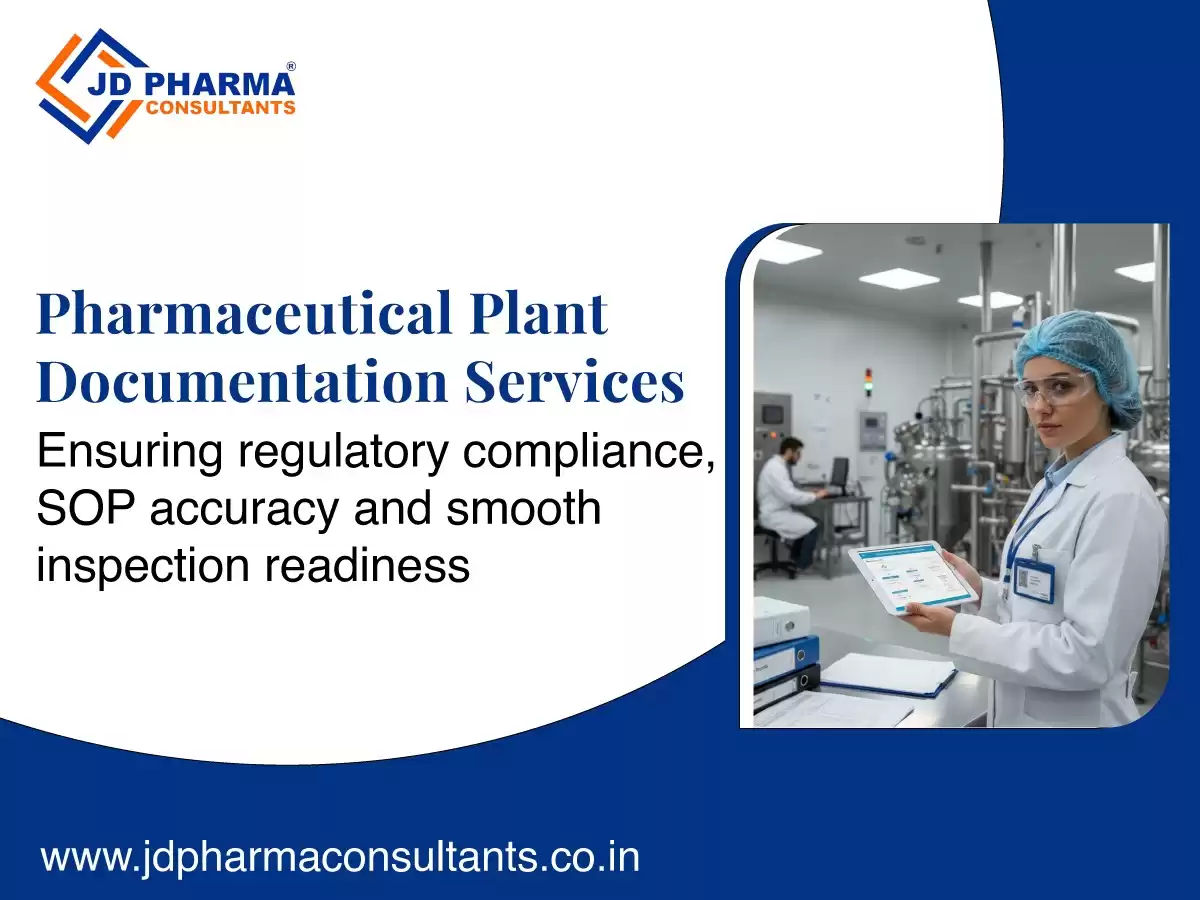 JD PHARMA®
CONSULTANTS

Pharmaceutical Plant Documentation Services

Ensuring regulatory compliance, SOP accuracy and smooth inspection readiness

www.jdpharmaconsultants.co.in